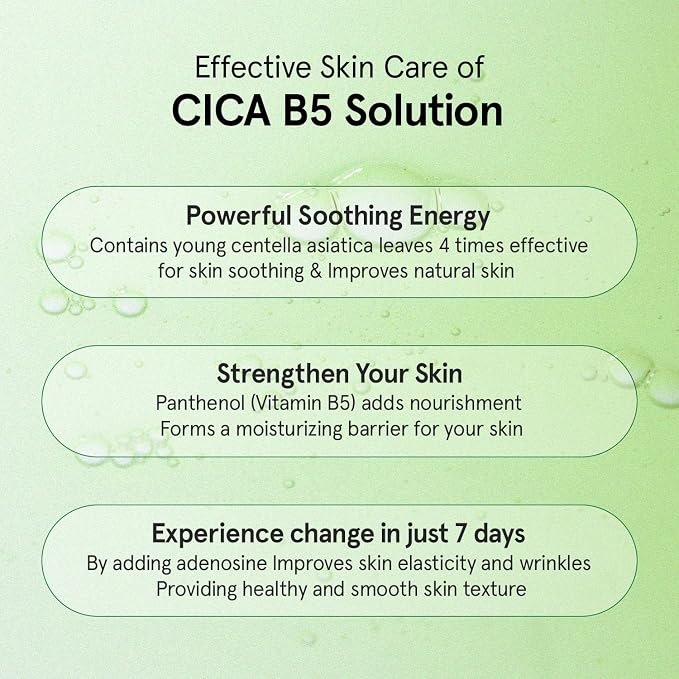 Effective Skin Care of
CICA B5 Solution

Powerful Soothing Energy
Contains young centella asiatica leaves 4 times effective for skin soothing & Improves natural skin

Strengthen Your Skin
Panthenol (Vitamin B5) adds nourishment
Forms a moisturizing barrier for your skin

Experience change in just 7 days
By adding adenosine Improves skin elasticity and wrinkles
Providing healthy and smooth skin texture